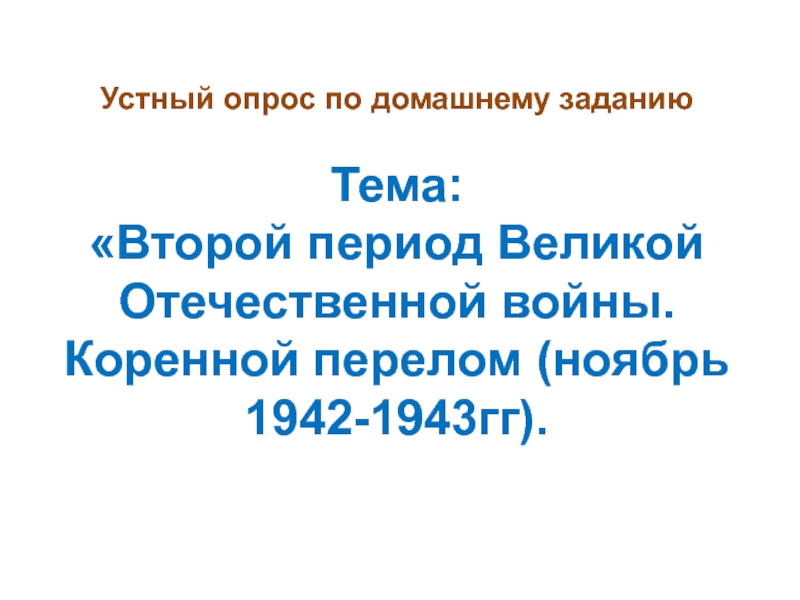 Устный опрос по домашнему заданию

Тема:
«Второй период Великой Отечественной войны. Коренной перелом (ноябрь 1942-1943гг).